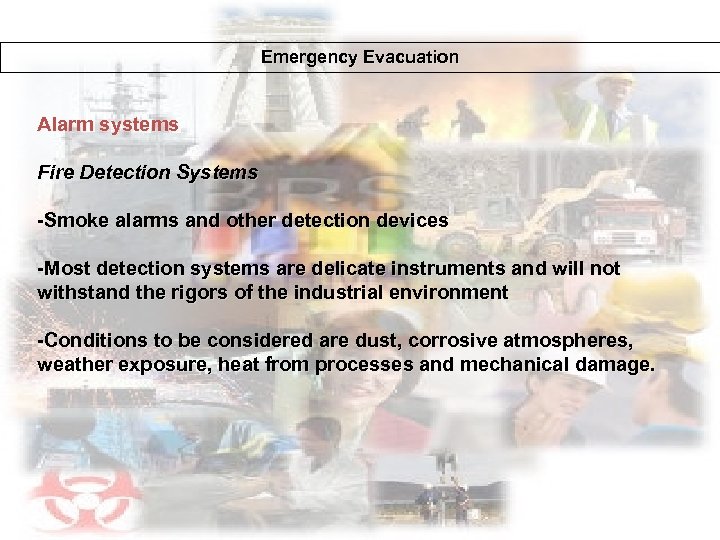 Emergency Evacuation

Alarm systems

Fire Detection Systems

-Smoke alarms and other detection devices

-Most detection systems are delicate instruments and will not withstand the rigors of the industrial environment

-Conditions to be considered are dust, corrosive atmospheres, weather exposure, heat from processes and mechanical damage.